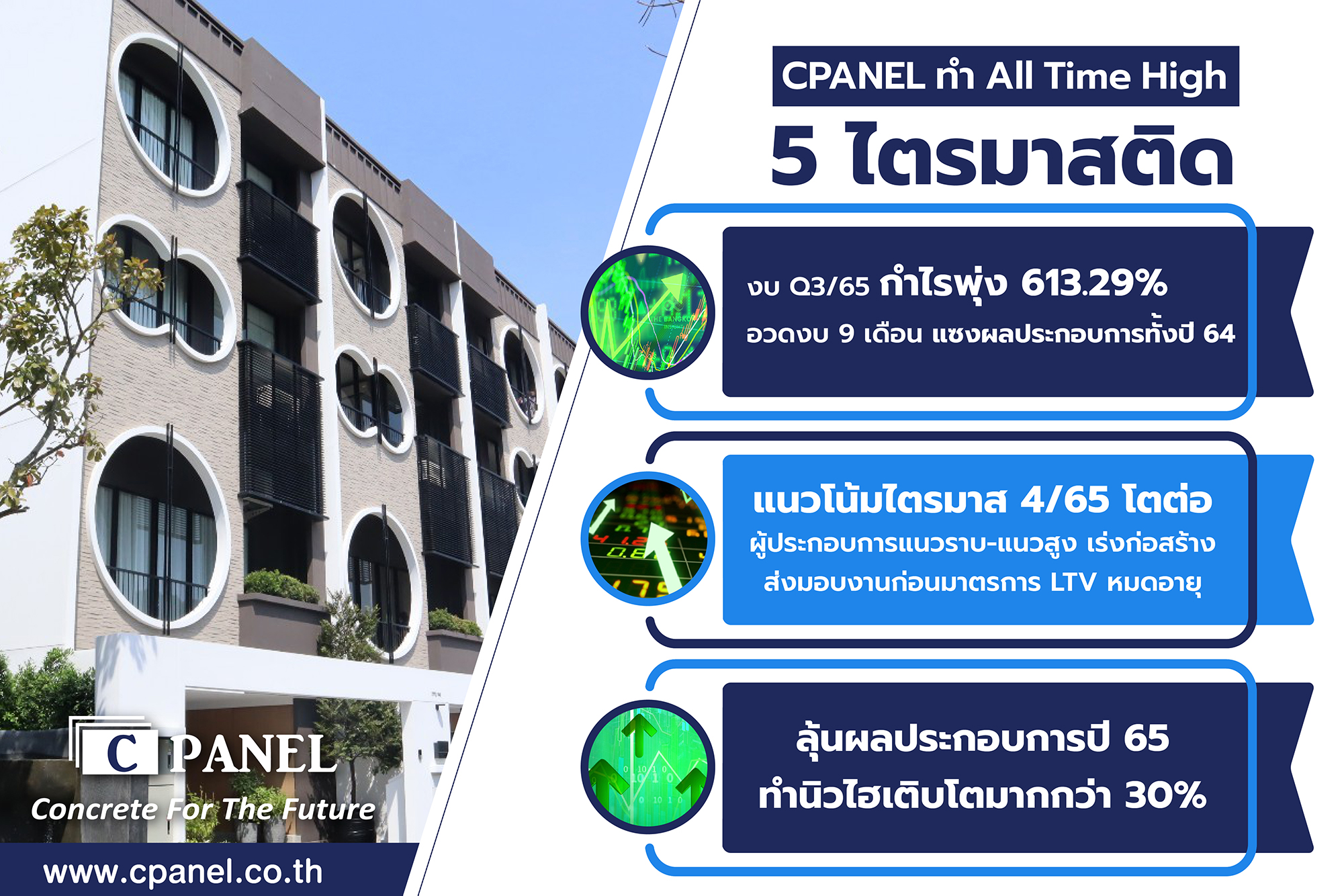 CPANEL ทำ All Time High

5 ไตรมาสติด

งบ Q3/65 กำไรพุ่ง 613.29%
อวดงบ 9 เดือน แซงผลประกอบการทั้งปี 64

แนวโน้มไตรมาส 4/65 โตต่อ
ผู้ประกอบการแนวราบ-แนวสูง เร่งก่อสร้าง
ส่งมอบงานก่อนมาตรการ LTV หมดอายุ

ลุ้นผลประกอบการปี 65
ทำนิวไฮเติบโตมากกว่า 30%

C PANEL
Concrete For The Future

www.cpanel.co.th